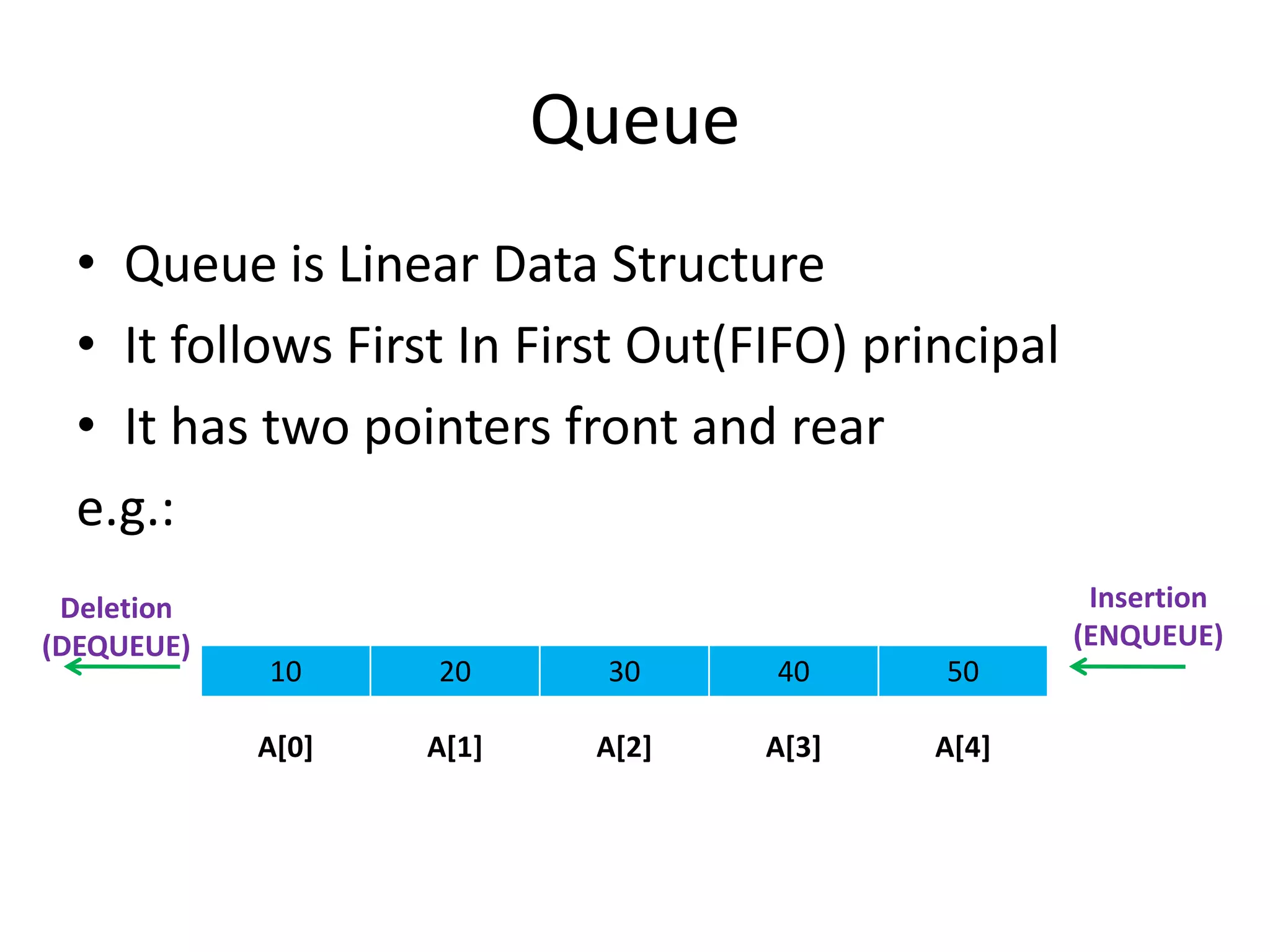 Queue

• Queue is Linear Data Structure
• It follows First In First Out(FIFO) principal
• It has two pointers front and rear

e.g.:

Deletion (DEQUEUE)

Insertion (ENQUEUE)

| 10 | 20 | 30 | 40 | 50 |
|---|---|---|---|---|
| A[0] | A[1] | A[2] | A[3] | A[4] |